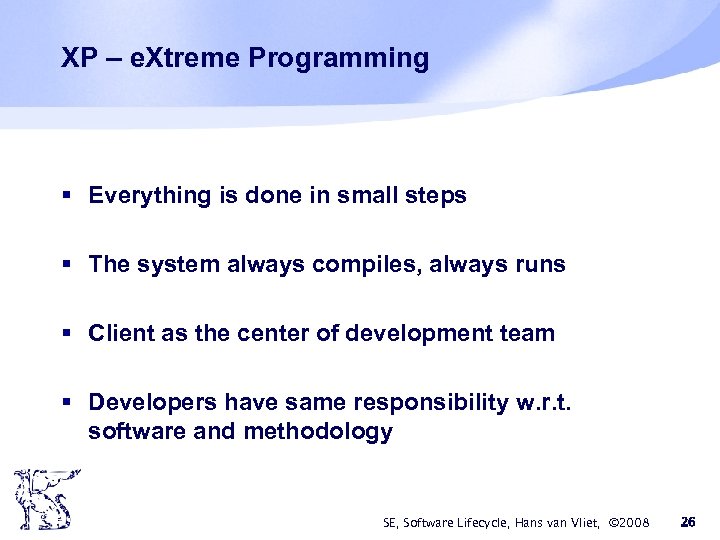 XP – eXtreme Programming

▪ Everything is done in small steps

▪ The system always compiles, always runs

▪ Client as the center of development team

▪ Developers have same responsibility w.r.t. software and methodology

SE, Software Lifecycle, Hans van Vliet, ©2008 26